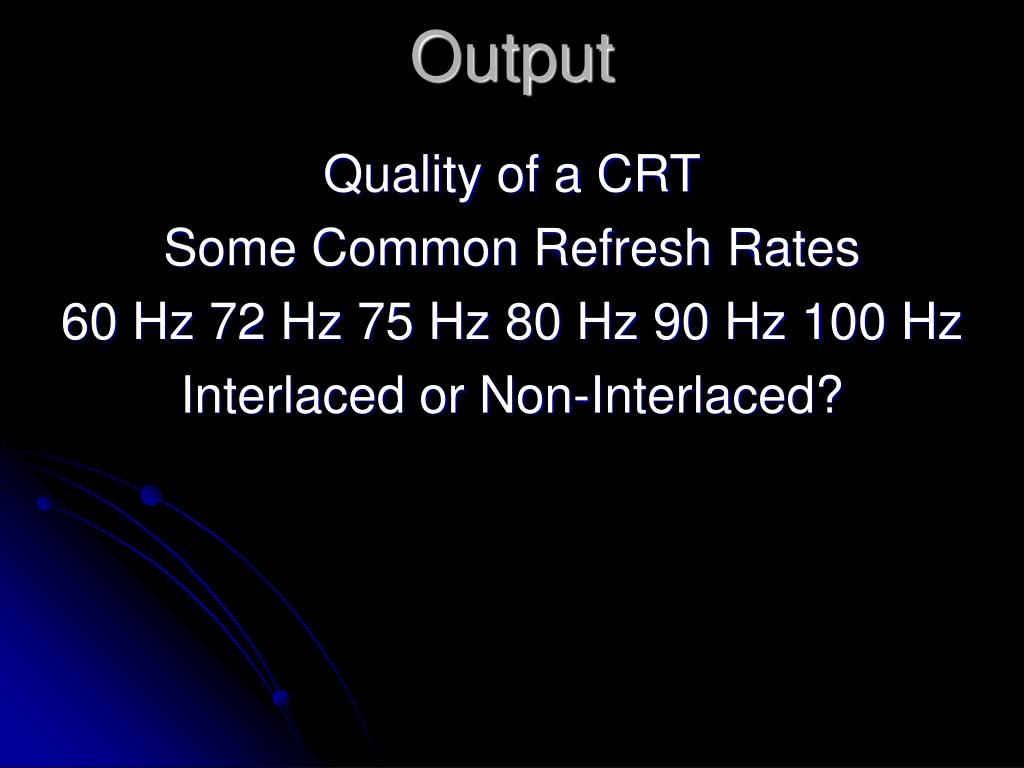 Output

Quality of a CRT
Some Common Refresh Rates
60 Hz 72 Hz 75 Hz 80 Hz 90 Hz 100 Hz
Interlaced or Non-Interlaced?